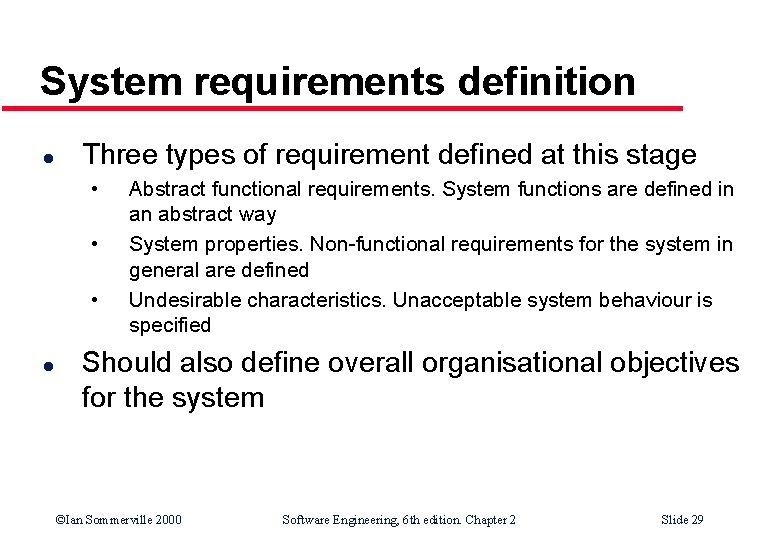 System requirements definition

- Three types of requirement defined at this stage
  - Abstract functional requirements. System functions are defined in an abstract way
  - System properties. Non-functional requirements for the system in general are defined
  - Undesirable characteristics. Unacceptable system behaviour is specified
- Should also define overall organisational objectives for the system

©Ian Sommerville 2000 Software Engineering, 6th edition. Chapter 2 Slide 29